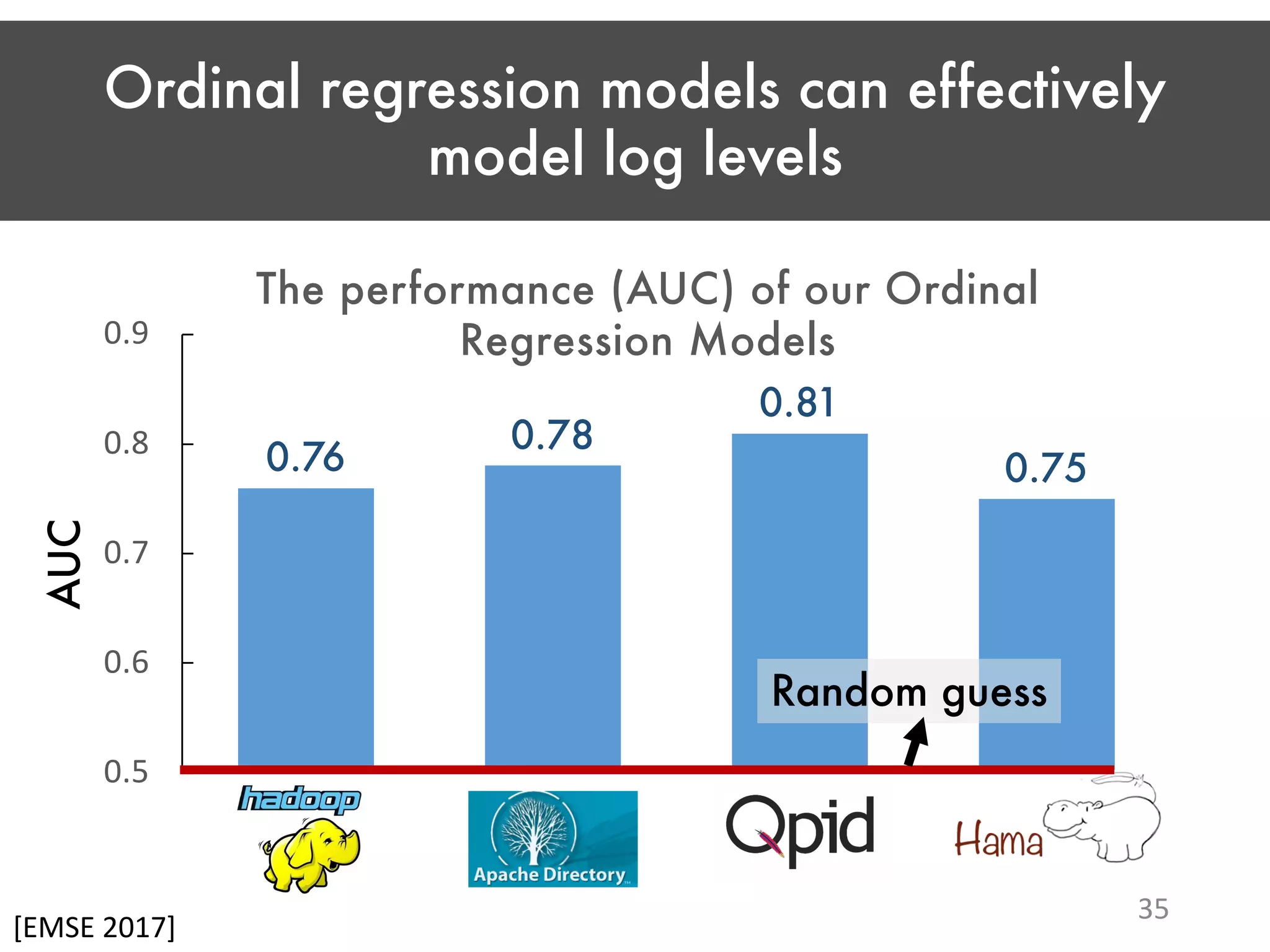 Ordinal regression models can effectively model log levels

The performance (AUC) of our Ordinal Regression Models

AUC

0.9
0.8
0.7
0.6
0.5

0.76
0.78
0.81
0.75

Random guess

hadoop
Apache Directory
Qpid
Hama

[EMSE 2017]

35